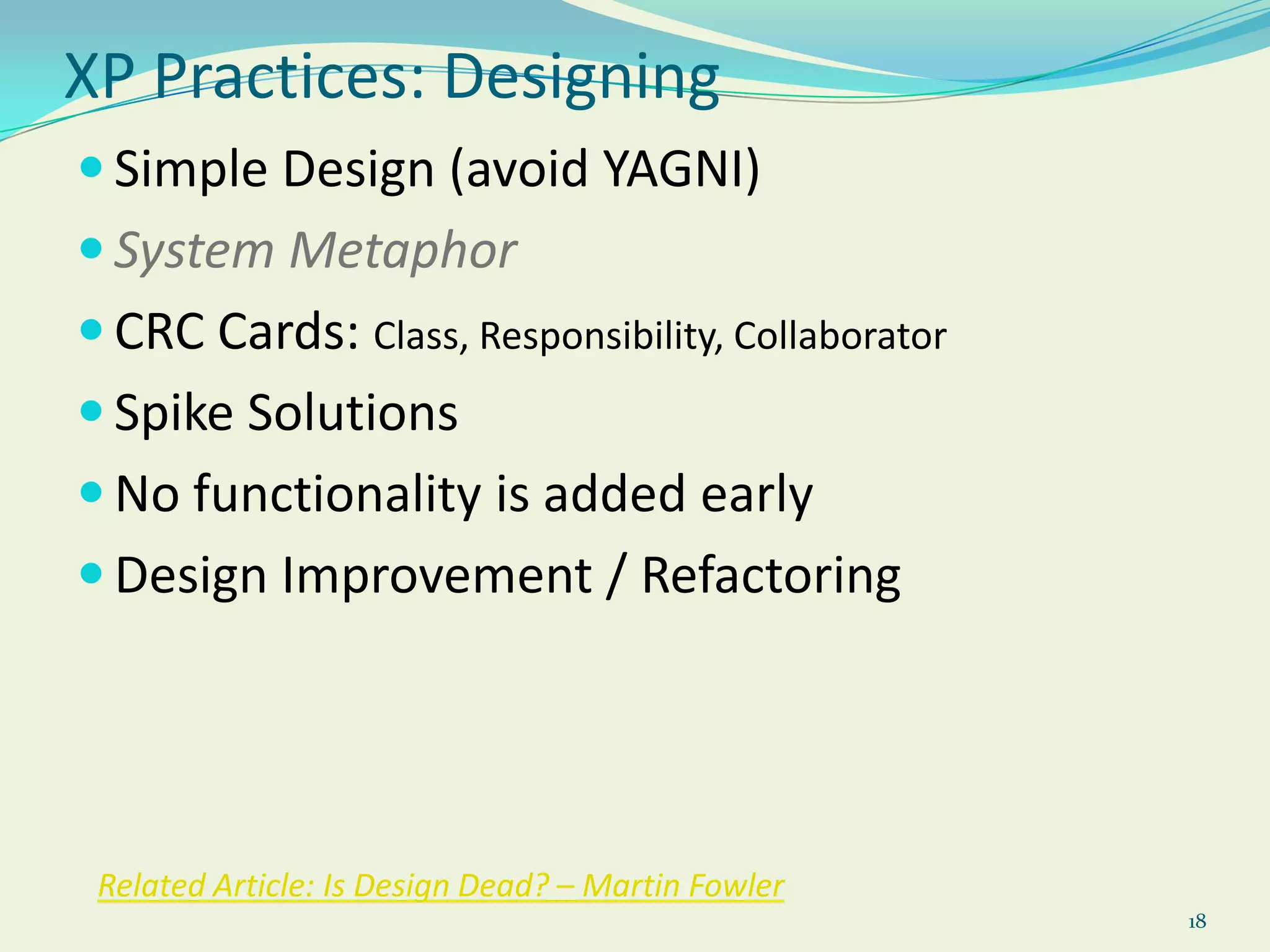 XP Practices: Designing

- Simple Design (avoid YAGNI)
- System Metaphor
- CRC Cards: Class, Responsibility, Collaborator
- Spike Solutions
- No functionality is added early
- Design Improvement / Refactoring

Related Article: Is Design Dead? – Martin Fowler

18